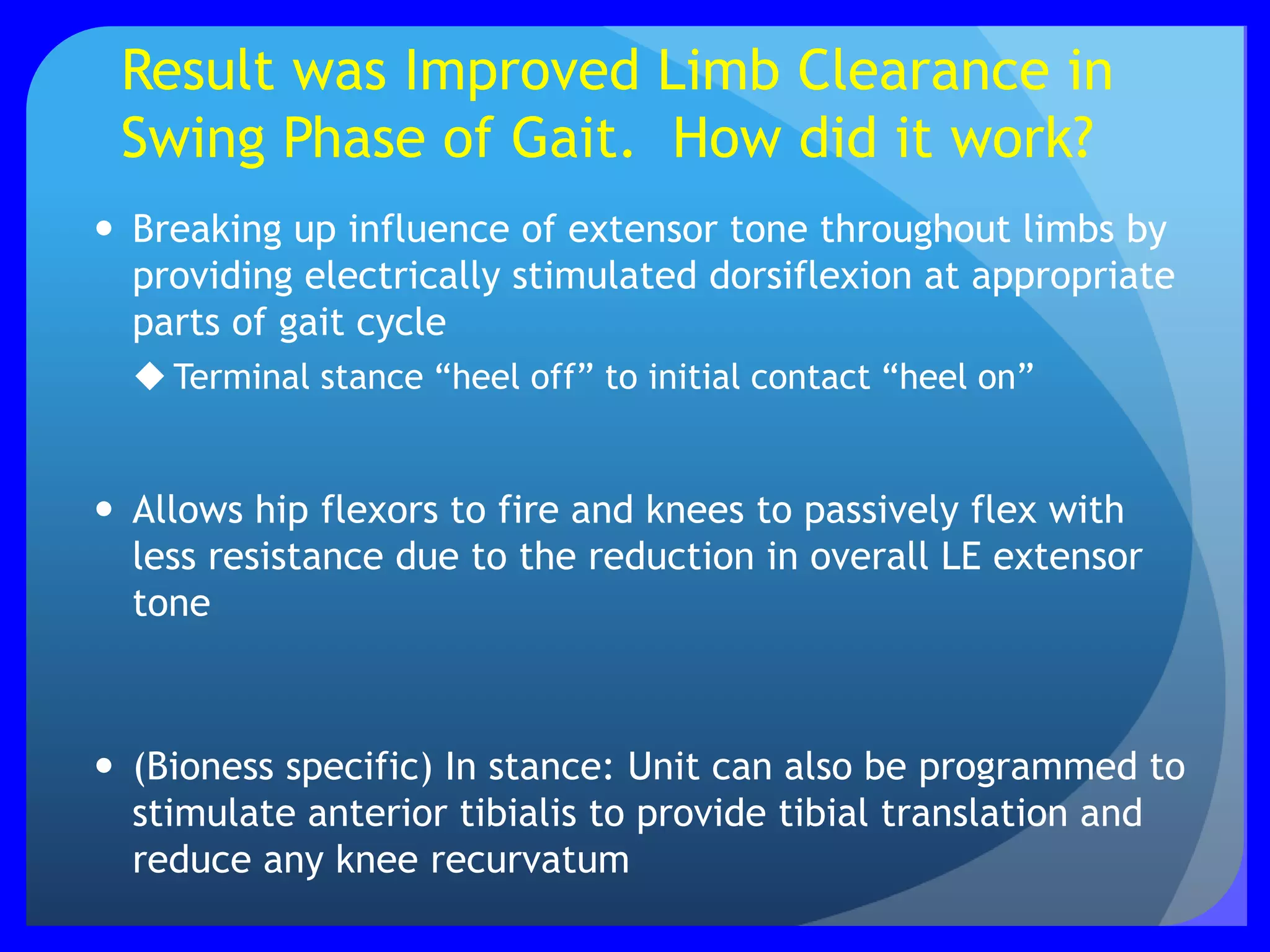 Result was Improved Limb Clearance in Swing Phase of Gait.  How did it work?

• Breaking up influence of extensor tone throughout limbs by providing electrically stimulated dorsiflexion at appropriate parts of gait cycle

◆ Terminal stance “heel off” to initial contact “heel on”

• Allows hip flexors to fire and knees to passively flex with less resistance due to the reduction in overall LE extensor tone

• (Bioness specific) In stance: Unit can also be programmed to stimulate anterior tibialis to provide tibial translation and reduce any knee recurvatum